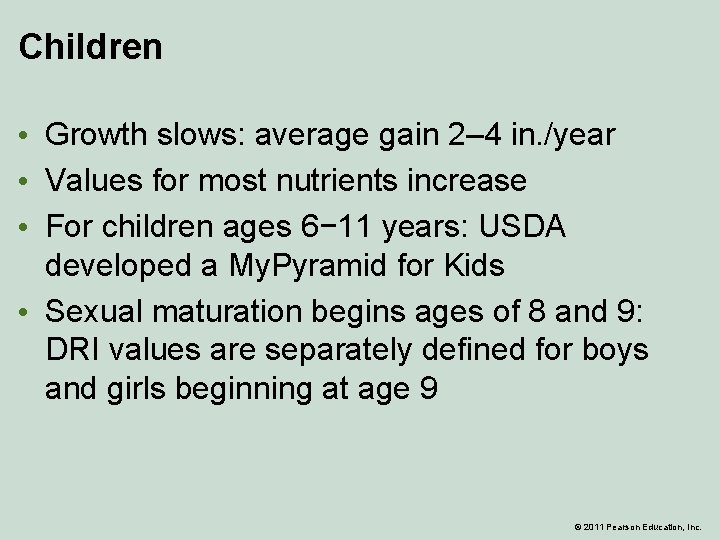 Children

• Growth slows: average gain 2–4 in./year
• Values for most nutrients increase
• For children ages 6−11 years: USDA developed a MyPyramid for Kids
• Sexual maturation begins ages of 8 and 9: DRI values are separately defined for boys and girls beginning at age 9

© 2011 Pearson Education, Inc.